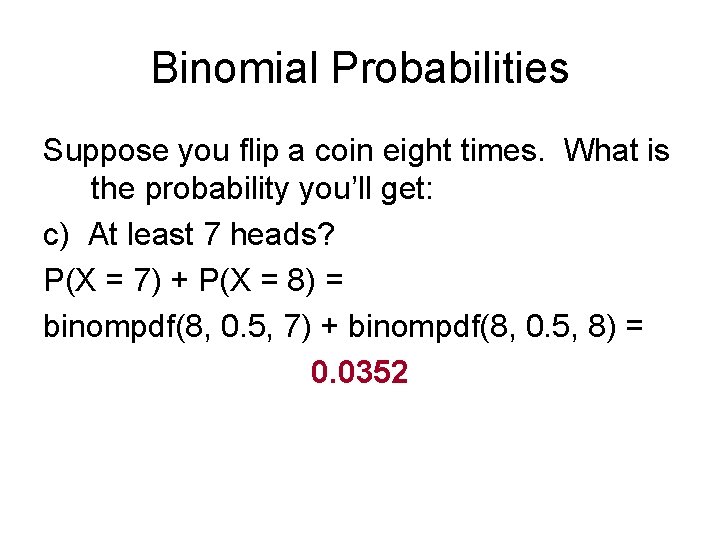 Binomial Probabilities

Suppose you flip a coin eight times. What is the probability you'll get:

c) At least 7 heads?

$P(X = 7) + P(X = 8) =$

binompdf(8, 0.5, 7) + binompdf(8, 0.5, 8) =

0.0352